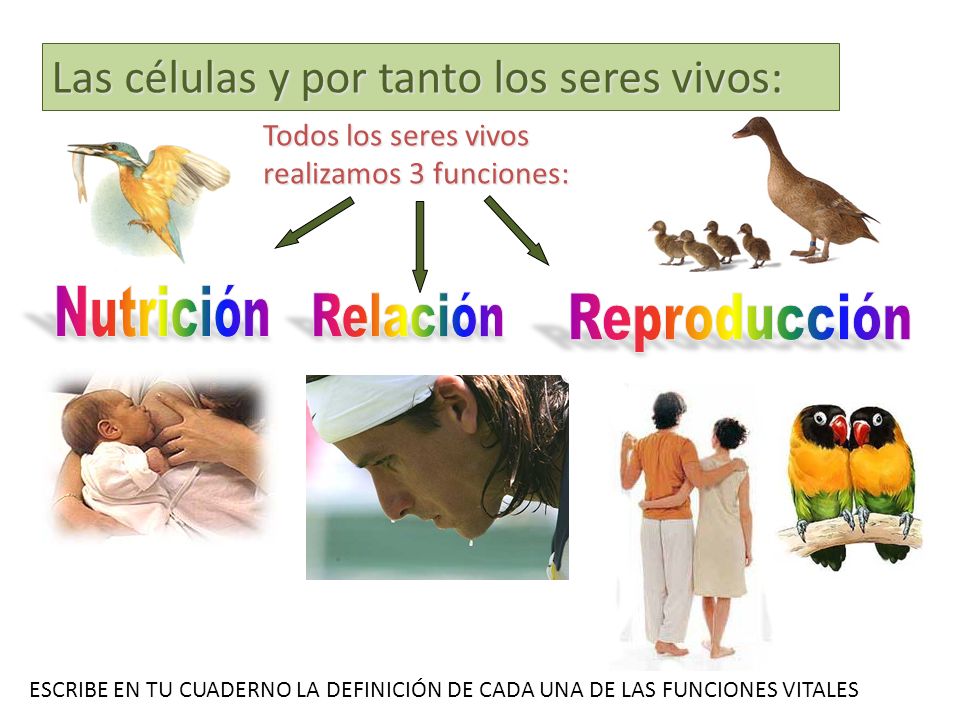 Las células y por tanto los seres vivos:

Todos los seres vivos realizamos 3 funciones:

Nutrición

Relación

Reproducción

ESCRIBE EN TU CUADERNO LA DEFINICIÓN DE CADA UNA DE LAS FUNCIONES VITALES